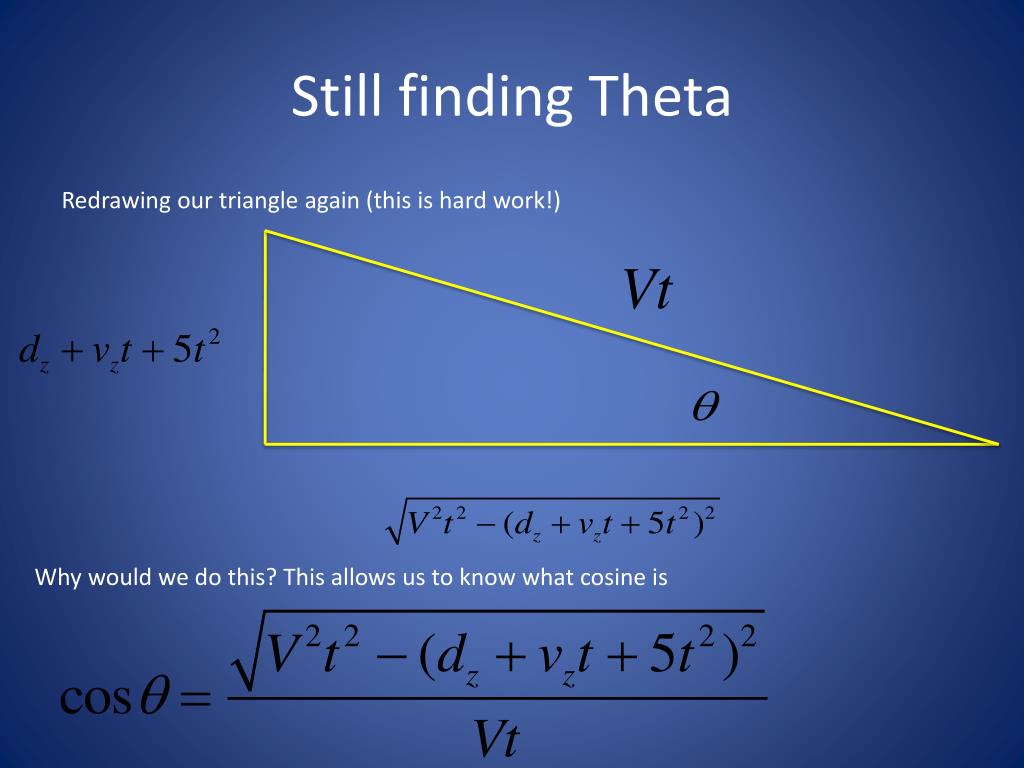 Still finding Theta

Redrawing our triangle again (this is hard work!)

$Vt$

$d_z + v_z t + 5t^2$

$\theta$

$\sqrt{V^2t^2 - (d_z + v_z t + 5t^2)^2}$

Why would we do this? This allows us to know what cosine is

$\cos\theta = \frac{\sqrt{V^2t^2 - (d_z + v_z t + 5t^2)^2}}{Vt}$